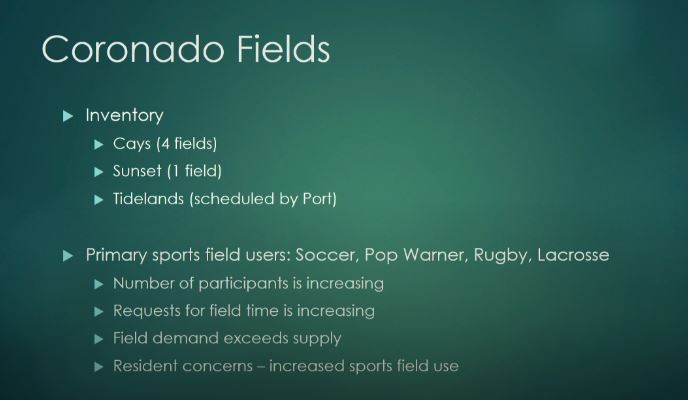 Coronado Fields

Inventory

Cays (4 fields)

Sunset (1 field)

Tidelands (scheduled by Port)

Primary sports field users: Soccer, Pop Warner, Rugby, Lacrosse

Number of participants is increasing

Requests for field time is increasing

Field demand exceeds supply

Resident concerns – increased sports field use